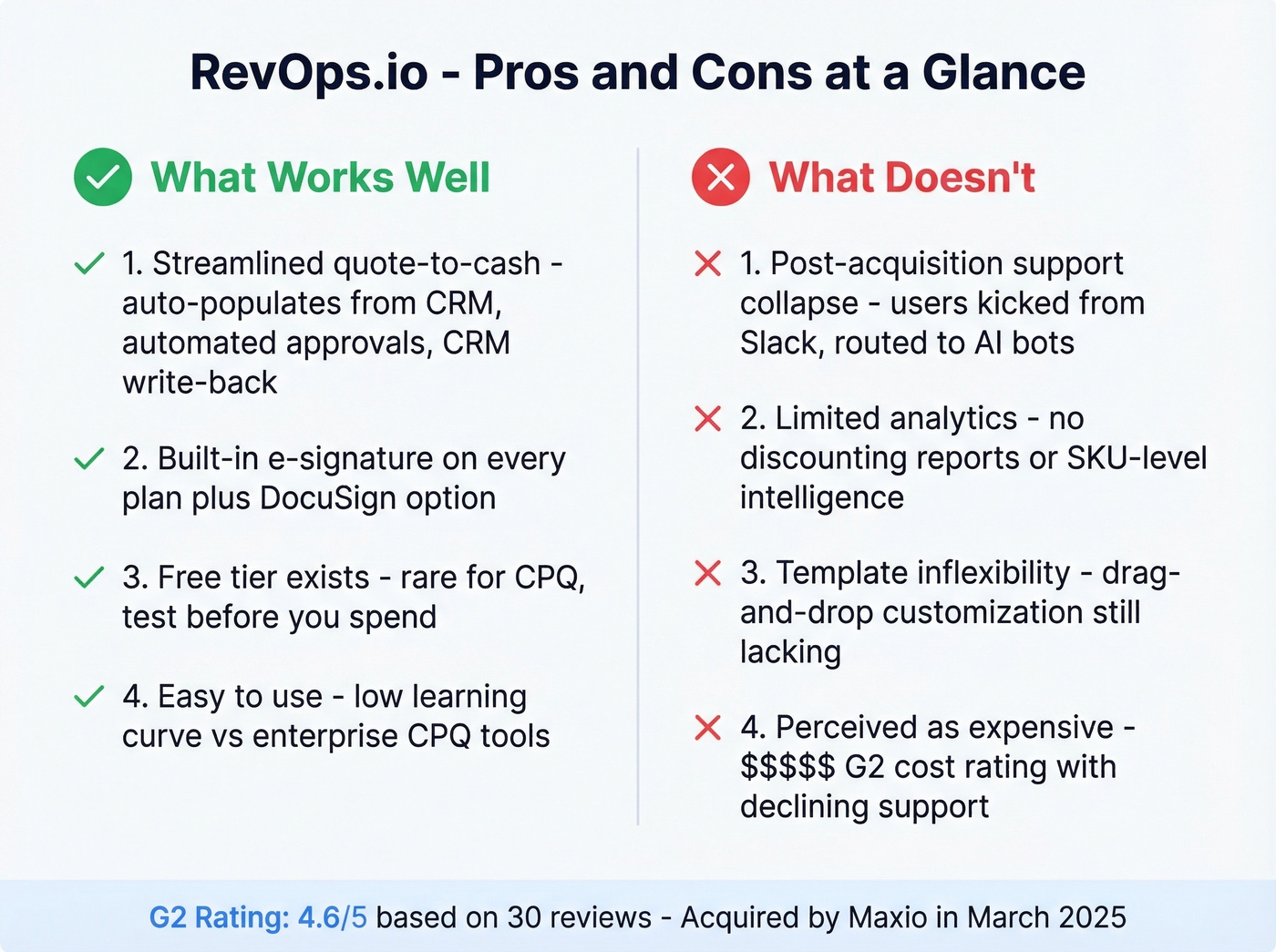 RevOps.io - Pros and Cons at a Glance

What Works Well

1. Streamlined quote-to-cash - auto-populates from CRM, automated approvals, CRM write-back

2. Built-in e-signature on every plan plus DocuSign option

3. Free tier exists - rare for CPQ, test before you spend

4. Easy to use - low learning curve vs enterprise CPQ tools

What Doesn't

1. Post-acquisition support collapse - users kicked from Slack, routed to AI bots

2. Limited analytics - no discounting reports or SKU-level intelligence

3. Template inflexibility - drag-and-drop customization still lacking

4. Perceived as expensive - \$\$\$\$\$ G2 cost rating with declining support

G2 Rating: 4.6/5 based on 30 reviews - Acquired by Maxio in March 2025